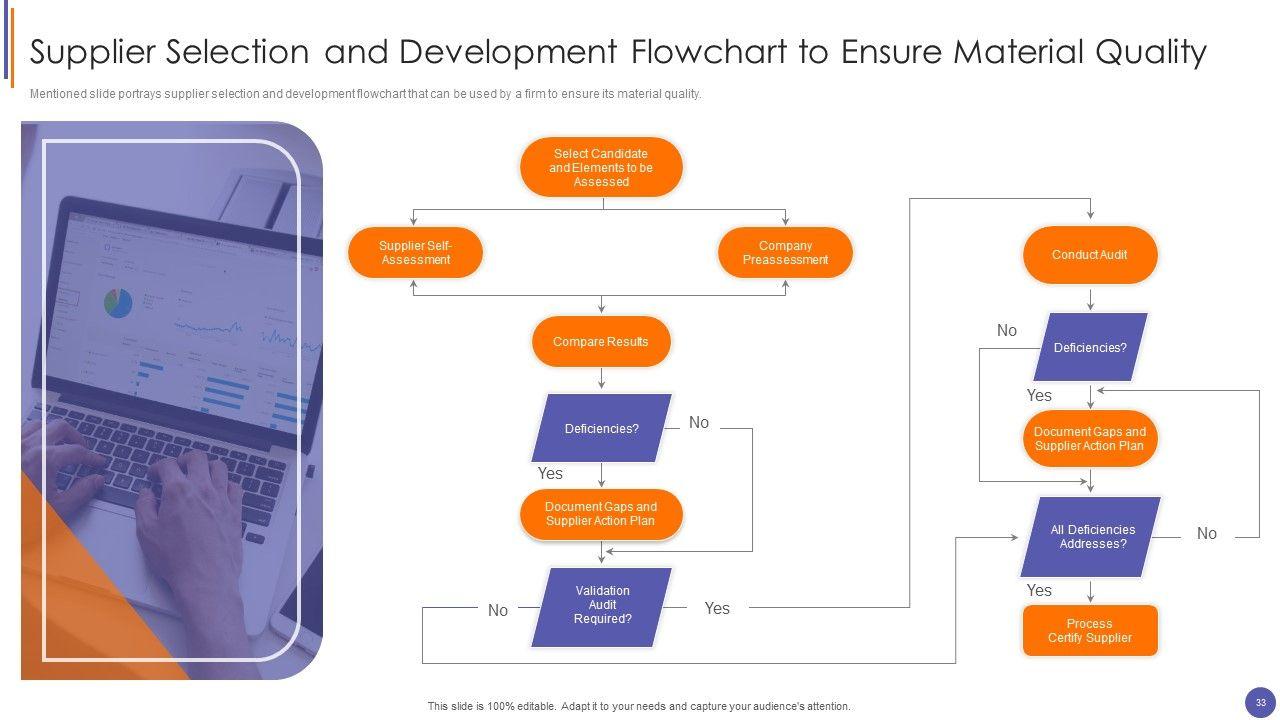 Supplier Selection and Development Flowchart to Ensure Material Quality

Mentioned slide portrays supplier selection and development flowchart that can be used by a firm to ensure its material quality.

Select Candidate and Elements to be Assessed

Supplier Self-Assessment

Company Preassessment

Compare Results

Deficiencies?

No

Yes

Document Gaps and Supplier Action Plan

Validation Audit Required?

No

Yes

Conduct Audit

No

Deficiencies?

Yes

Document Gaps and Supplier Action Plan

All Deficiencies Addresses?

No

Yes

Process Certify Supplier

This slide is 100% editable. Adapt it to your needs and capture your audience's attention.

33